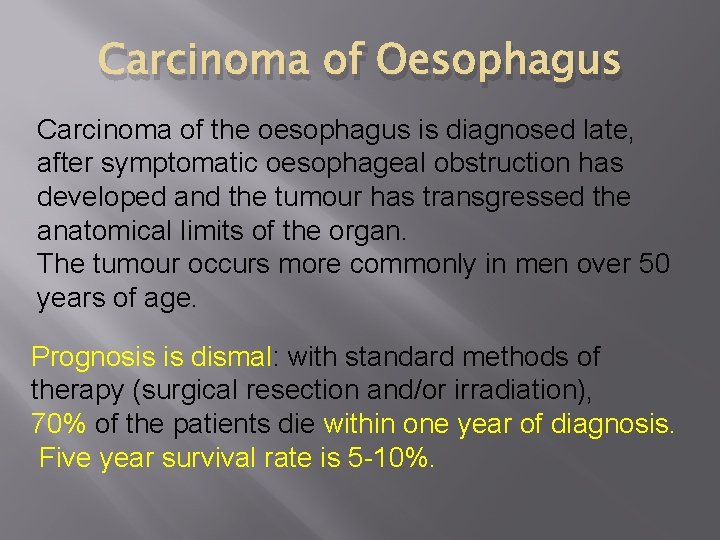 Carcinoma of Oesophagus

Carcinoma of the oesophagus is diagnosed late, after symptomatic oesophageal obstruction has developed and the tumour has transgressed the anatomical limits of the organ.
The tumour occurs more commonly in men over 50 years of age.

Prognosis is dismal: with standard methods of therapy (surgical resection and/or irradiation), 70% of the patients die within one year of diagnosis.
Five year survival rate is 5-10%.